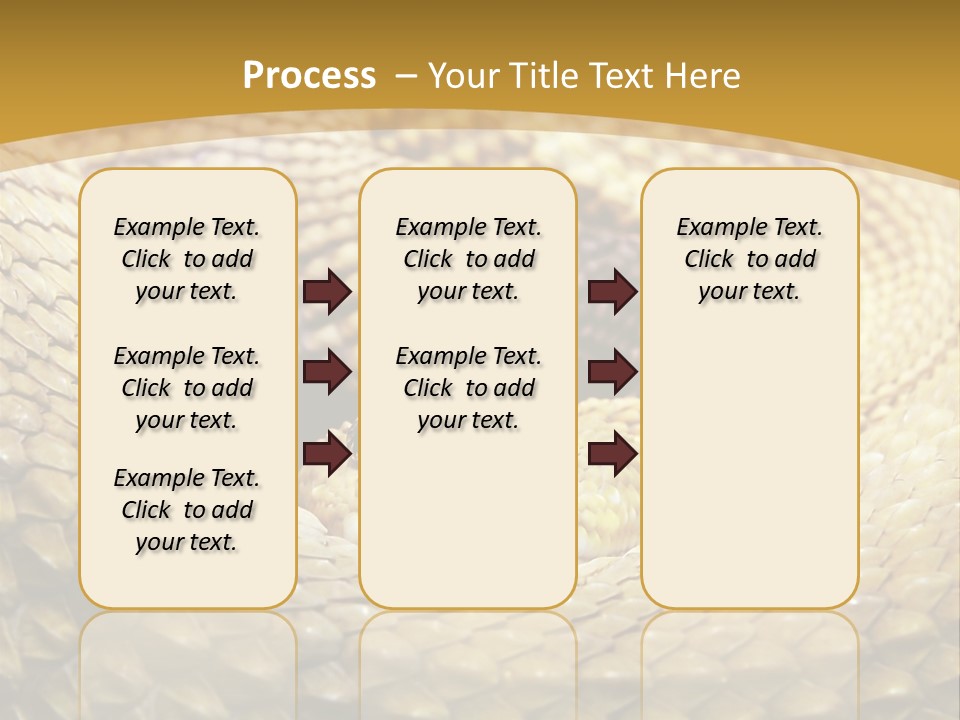 Process – Your Title Text Here

Example Text. Click to add your text.

Example Text. Click to add your text.

Example Text. Click to add your text.

Example Text. Click to add your text.

Example Text. Click to add your text.

Example Text. Click to add your text.